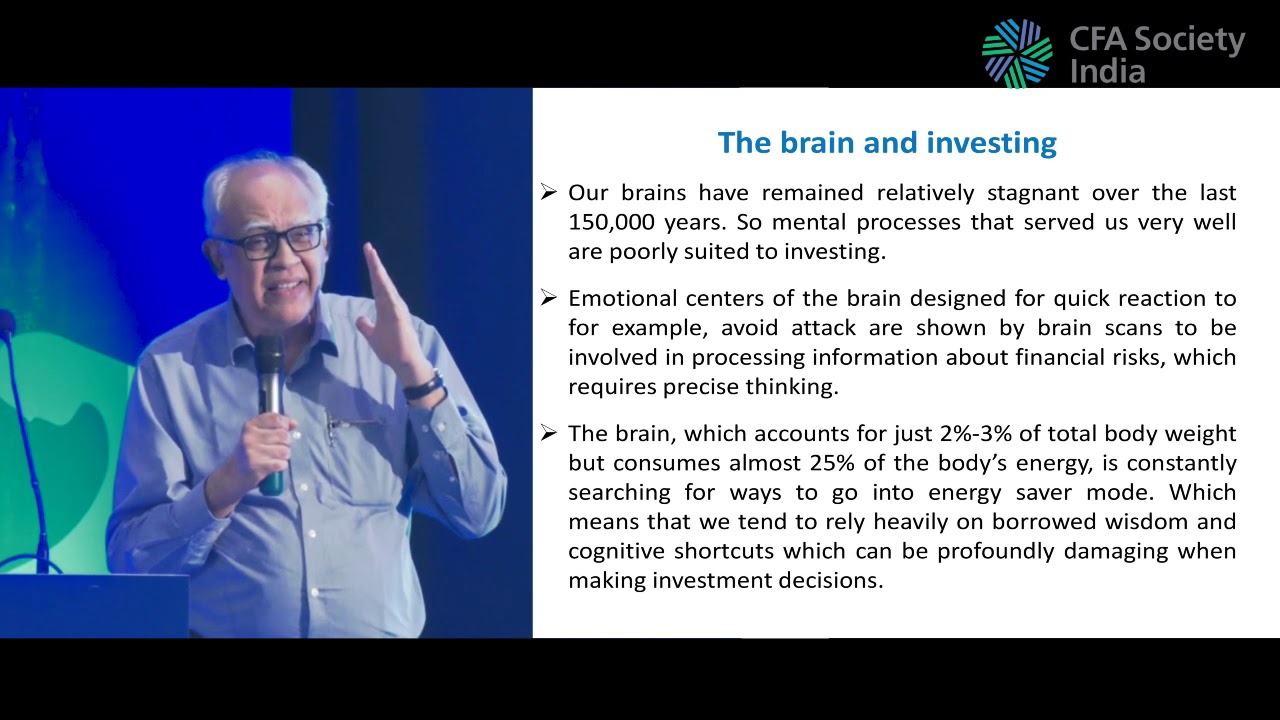 CFA Society India

The brain and investing

➢ Our brains have remained relatively stagnant over the last 150,000 years. So mental processes that served us very well are poorly suited to investing.

➢ Emotional centers of the brain designed for quick reaction to for example, avoid attack are shown by brain scans to be involved in processing information about financial risks, which requires precise thinking.

➢ The brain, which accounts for just 2%-3% of total body weight but consumes almost 25% of the body's energy, is constantly searching for ways to go into energy saver mode. Which means that we tend to rely heavily on borrowed wisdom and cognitive shortcuts which can be profoundly damaging when making investment decisions.